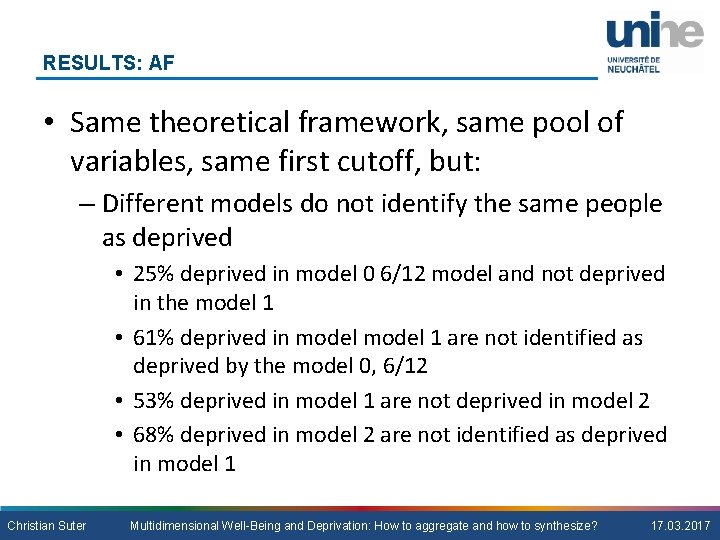 RESULTS: AF

unine
UNIVERSITÉ DE NEUCHÂTEL

• Same theoretical framework, same pool of variables, same first cutoff, but:
– Different models do not identify the same people as deprived
• 25% deprived in model 0 6/12 model and not deprived in the model 1
• 61% deprived in model model 1 are not identified as deprived by the model 0, 6/12
• 53% deprived in model 1 are not deprived in model 2
• 68% deprived in model 2 are not identified as deprived in model 1

Christian Suter Multidimensional Well-Being and Deprivation: How to aggregate and how to synthesize? 17.03.2017